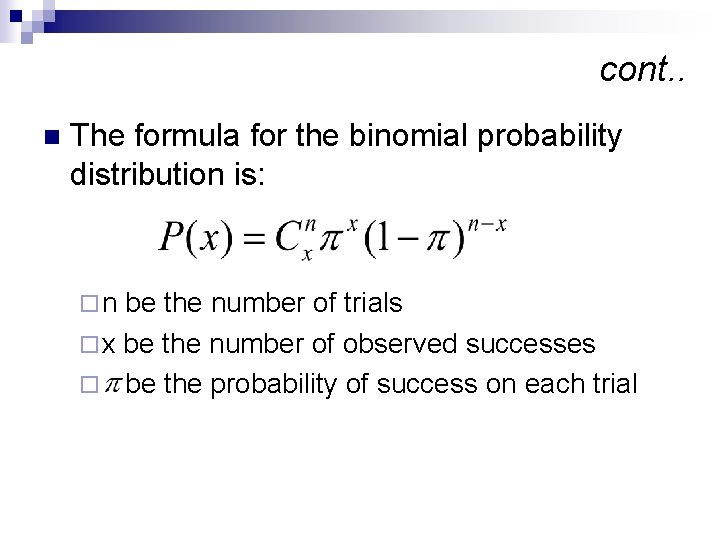 cont..

The formula for the binomial probability distribution is:

$P(x) = C_x^n \pi^x (1-\pi)^{n-x}$

n be the number of trials

x be the number of observed successes

$\pi$ be the probability of success on each trial